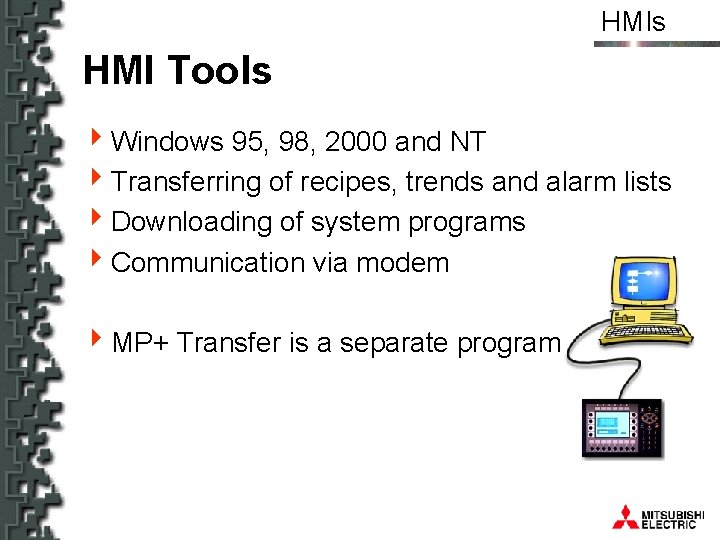 HMIs

HMI Tools

Windows 95, 98, 2000 and NT
Transferring of recipes, trends and alarm lists
Downloading of system programs
Communication via modem

MP+ Transfer is a separate program

MITSUBISHI ELECTRIC